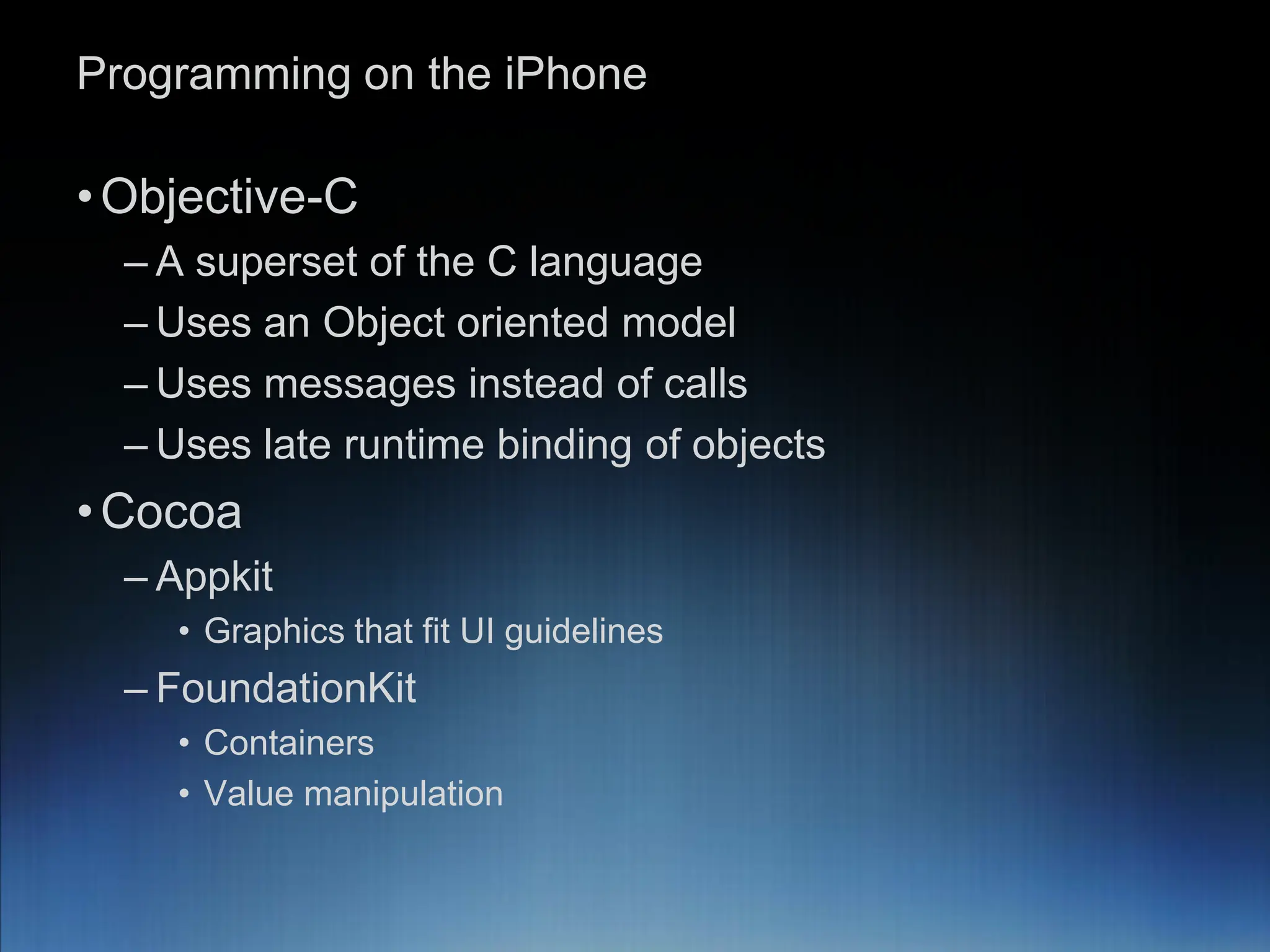 Programming on the iPhone

• Objective-C
– A superset of the C language
– Uses an Object oriented model
– Uses messages instead of calls
– Uses late runtime binding of objects
• Cocoa
– Appkit
• Graphics that fit UI guidelines
– FoundationKit
• Containers
• Value manipulation